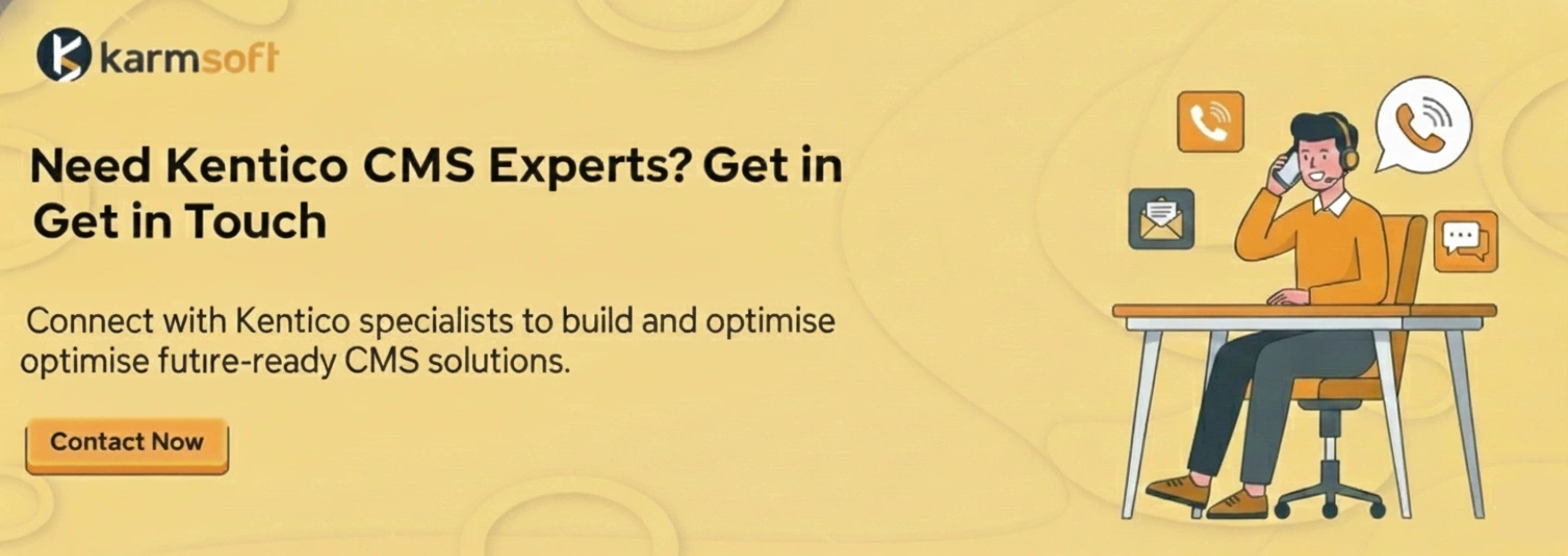 karmsoft

Need Kentico CMS Experts? Get in Get in Touch

Connect with Kentico specialists to build and optimise optimise futıre-ready CMS solutions.

Contact Now